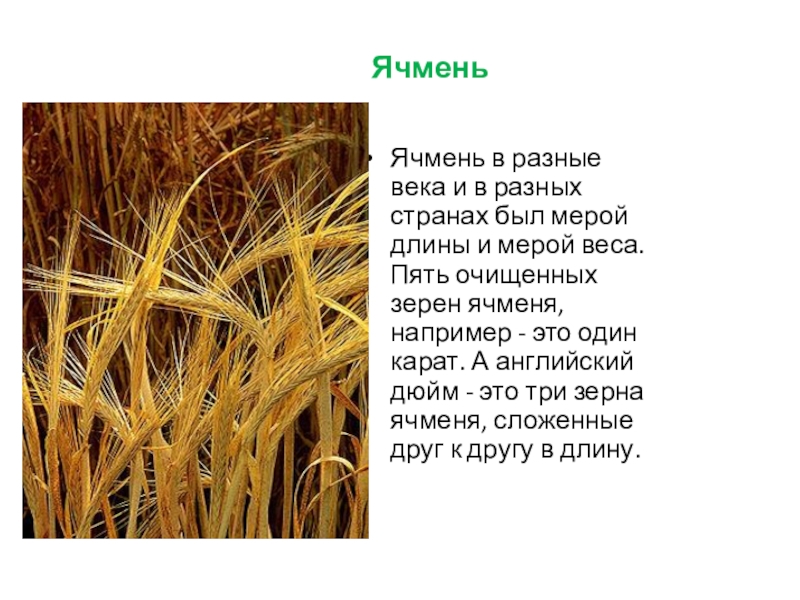 Ячмень

• Ячмень в разные века и в разных странах был мерой длины и мерой веса. Пять очищенных зерен ячменя, например - это один карат. А английский дюйм - это три зерна ячменя, сложенные друг к другу в длину.